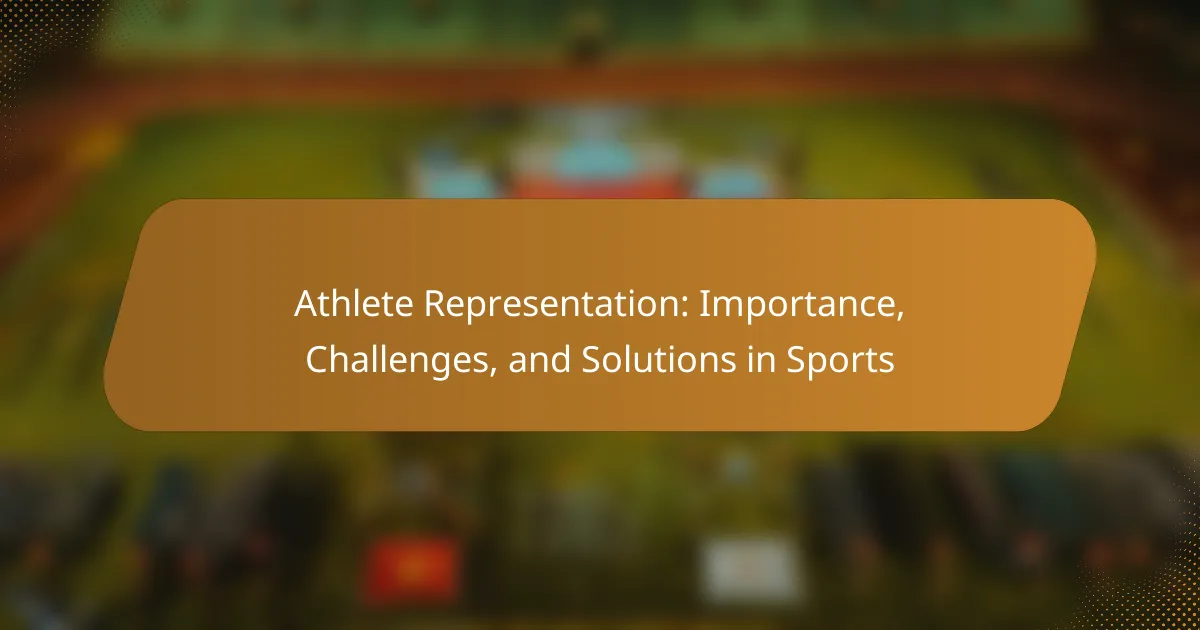 Athlete Representation: Importance, Challenges, and Solutions in Sports